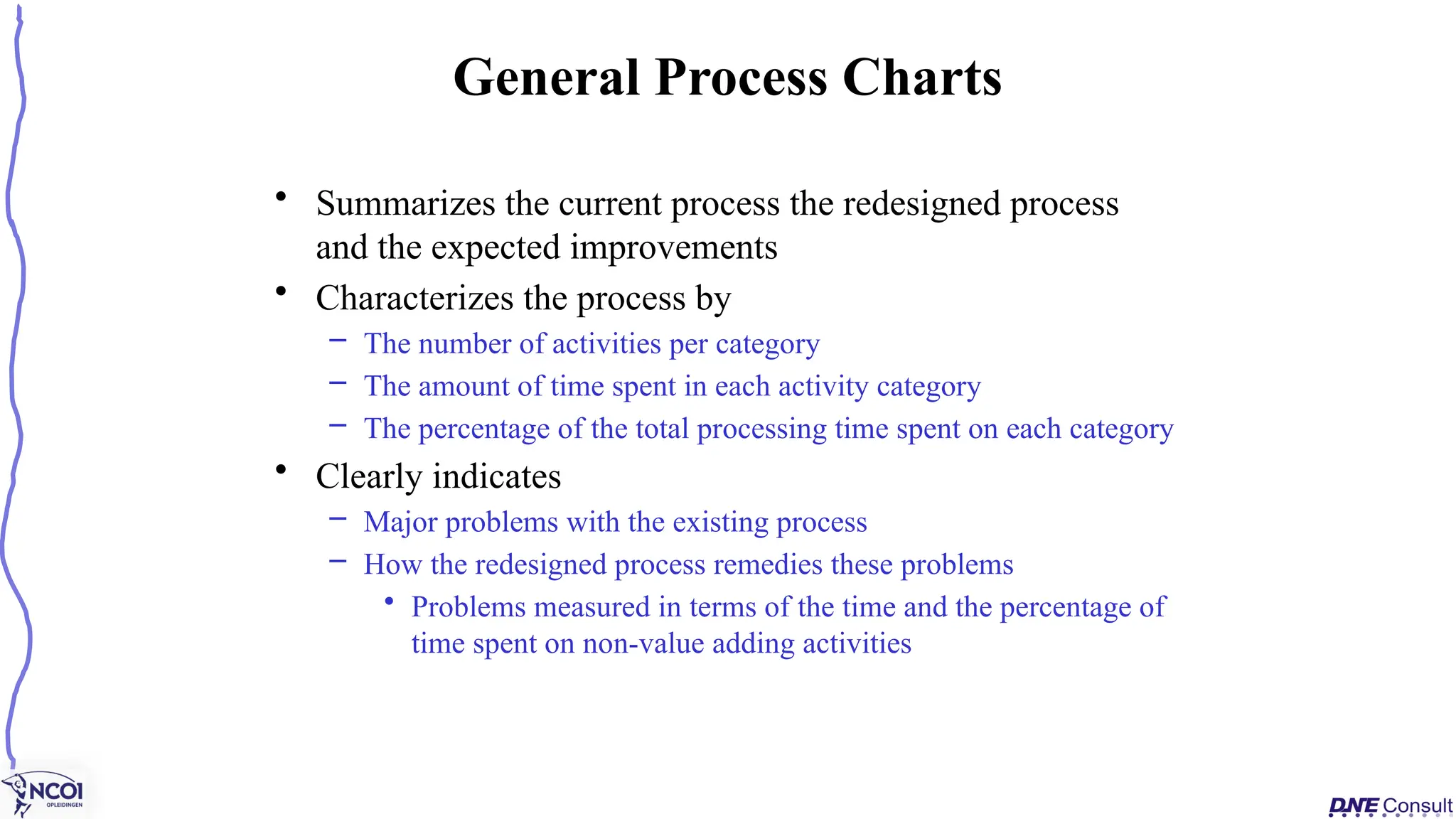 General Process Charts

• Summarizes the current process the redesigned process and the expected improvements
• Characterizes the process by
– The number of activities per category
– The amount of time spent in each activity category
– The percentage of the total processing time spent on each category
• Clearly indicates
– Major problems with the existing process
– How the redesigned process remedies these problems
• Problems measured in terms of the time and the percentage of time spent on non-value adding activities

NCOI OPLEIDINGEN

DNE Consult